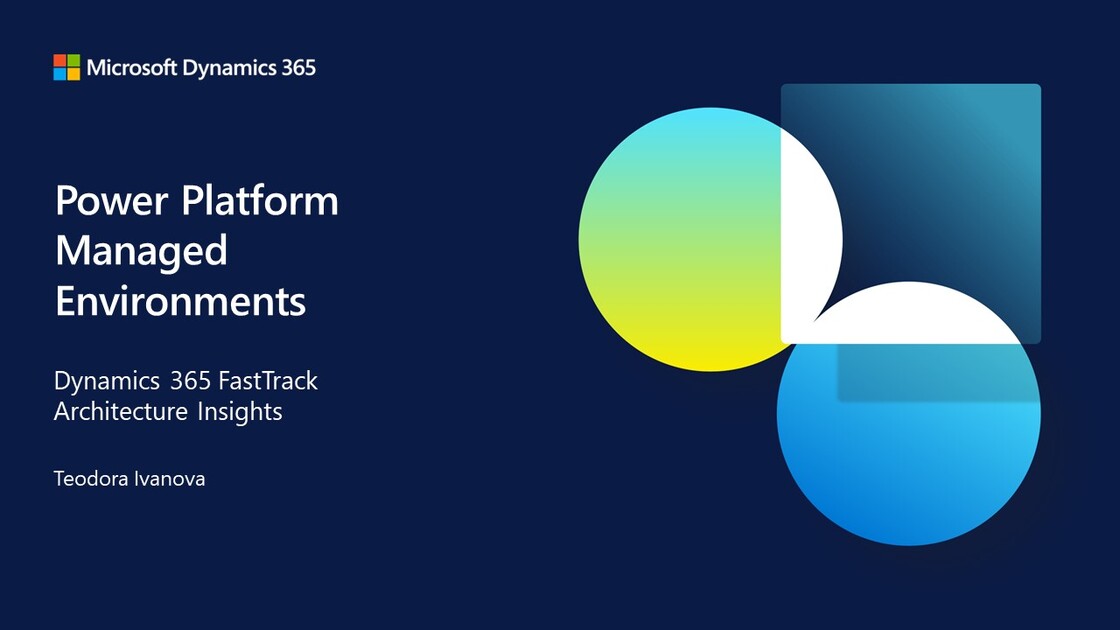 Microsoft Dynamics 365

Power Platform Managed Environments

Dynamics 365 FastTrack Architecture Insights

Teodora Ivanova